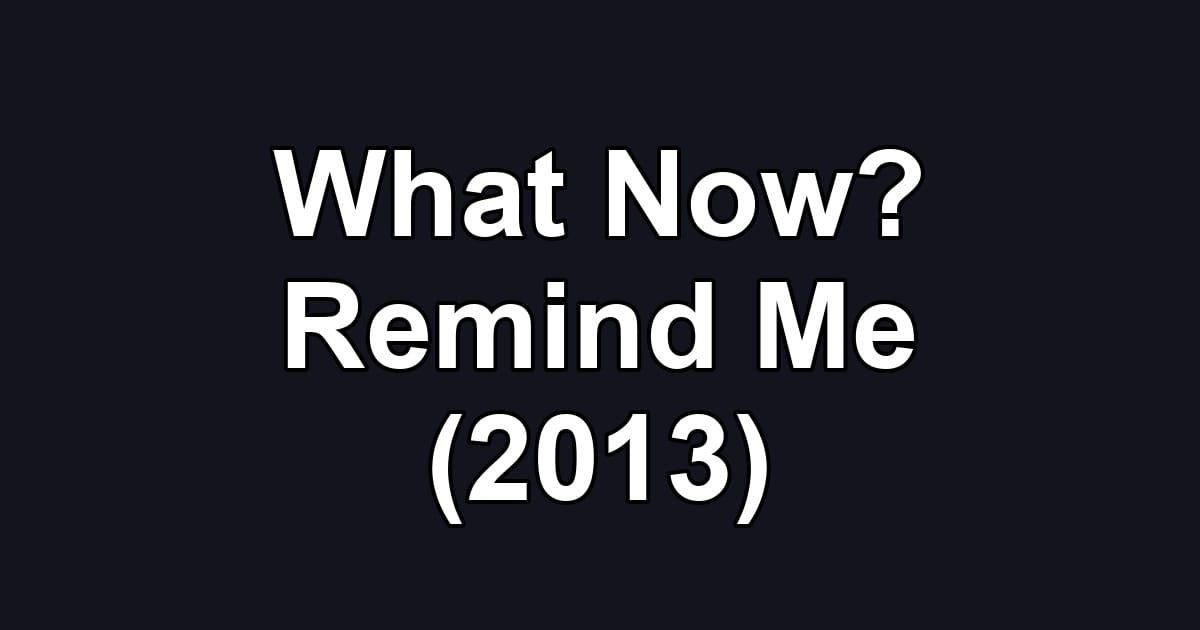 What Now?
Remind Me
(2013)